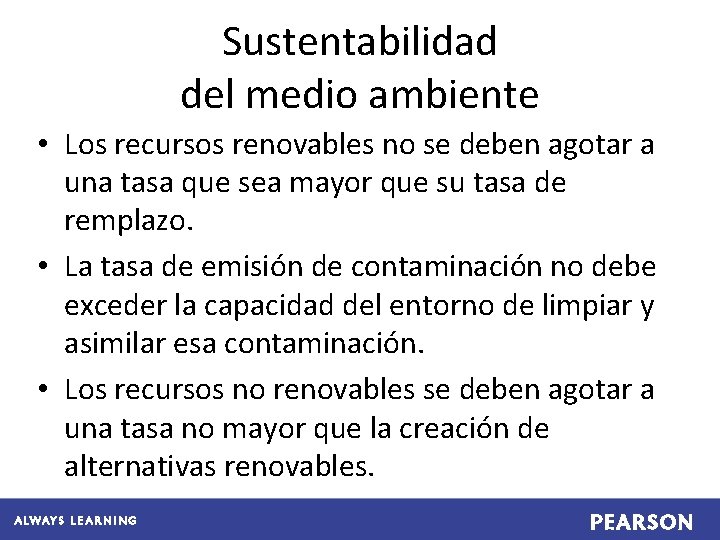 Sustentabilidad del medio ambiente

• Los recursos renovables no se deben agotar a una tasa que sea mayor que su tasa de remplazo.

• La tasa de emisión de contaminación no debe exceder la capacidad del entorno de limpiar y asimilar esa contaminación.

• Los recursos no renovables se deben agotar a una tasa no mayor que la creación de alternativas renovables.

ALWAYS LEARNING

PEARSON